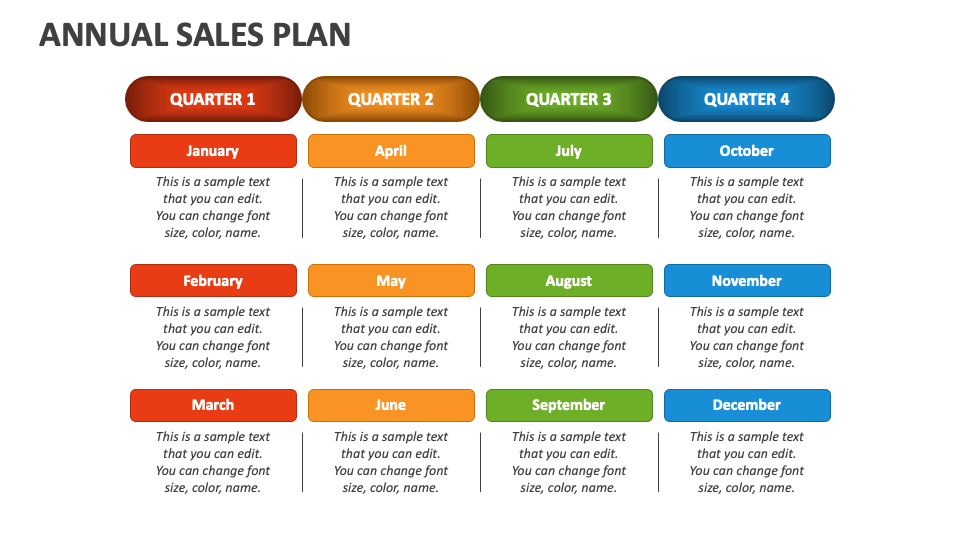 ANNUAL SALES PLAN

QUARTER 1

January

This is a sample text that you can edit. You can change font size, color, name.

February

This is a sample text that you can edit. You can change font size, color, name.

March

This is a sample text that you can edit. You can change font size, color, name.

QUARTER 2

April

This is a sample text that you can edit. You can change font size, color, name.

May

This is a sample text that you can edit. You can change font size, color, name.

June

This is a sample text that you can edit. You can change font size, color, name.

QUARTER 3

July

This is a sample text that you can edit. You can change font size, color, name.

August

This is a sample text that you can edit. You can change font size, color, name.

September

This is a sample text that you can edit. You can change font size, color, name.

QUARTER 4

October

This is a sample text that you can edit. You can change font size, color, name.

November

This is a sample text that you can edit. You can change font size, color, name.

December

This is a sample text that you can edit. You can change font size, color, name.